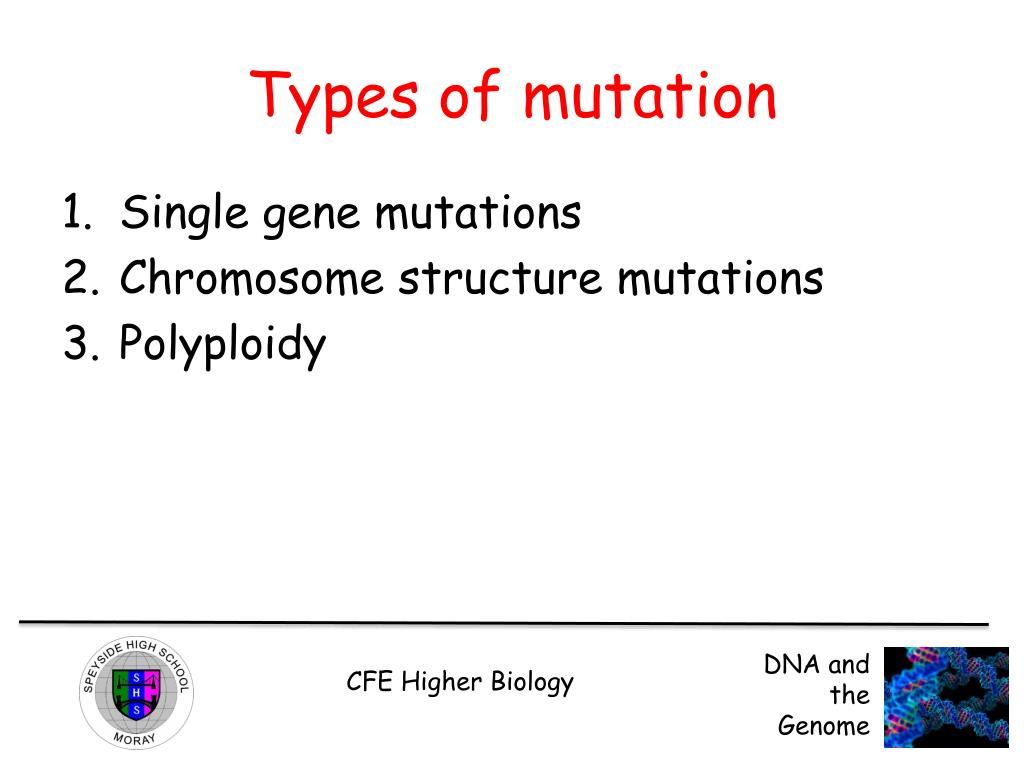 Types of mutation

1. Single gene mutations
2. Chromosome structure mutations
3. Polyploidy

SPEYSIDE HIGH SCHOOL
S H S
MORAY

CFE Higher Biology

DNA and the Genome